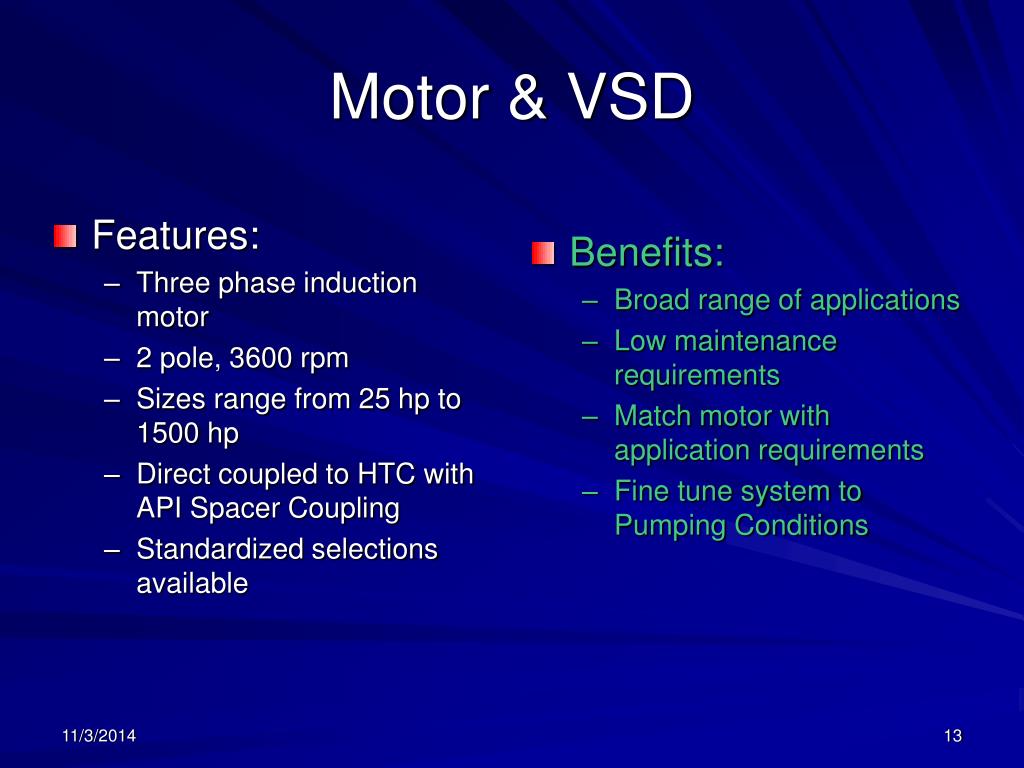 Motor & VSD

Features:
– Three phase induction motor
– 2 pole, 3600 rpm
– Sizes range from 25 hp to 1500 hp
– Direct coupled to HTC with API Spacer Coupling
– Standardized selections available

Benefits:
– Broad range of applications
– Low maintenance requirements
– Match motor with application requirements
– Fine tune system to Pumping Conditions

11/3/2014

13